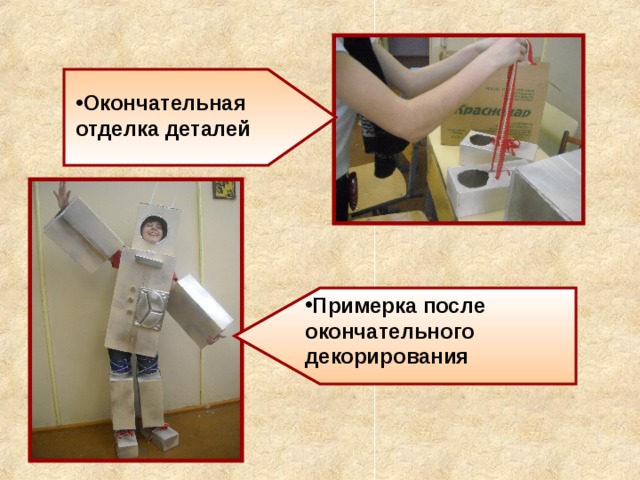 •Окончательная отделка деталей

Краснодар

•Примерка после окончательного декорирования